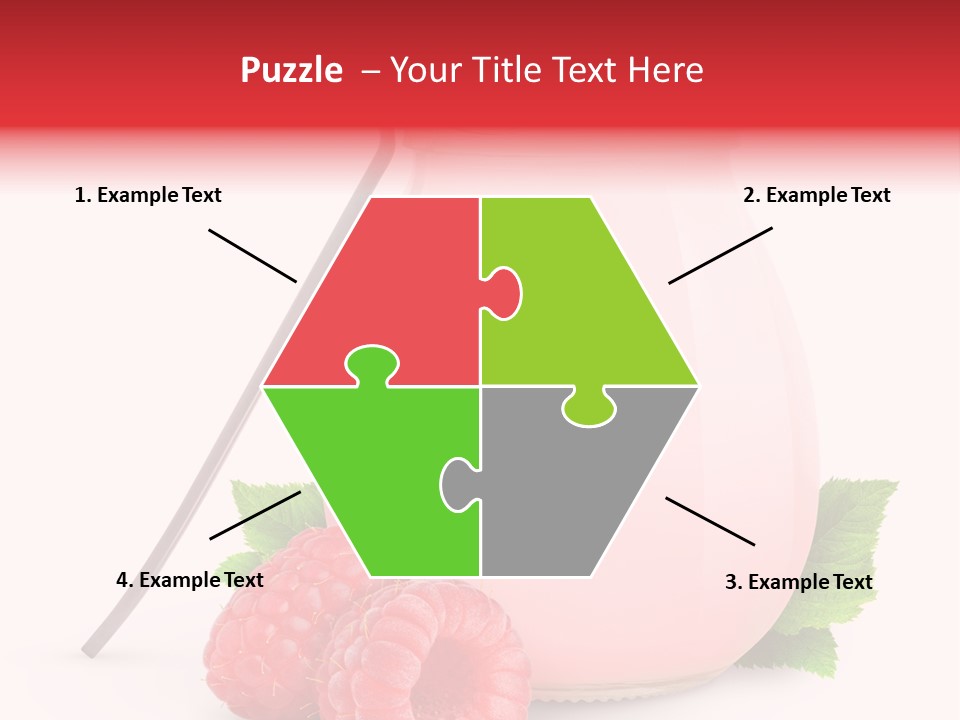 Puzzle – Your Title Text Here

1. Example Text

2. Example Text

4. Example Text

3. Example Text